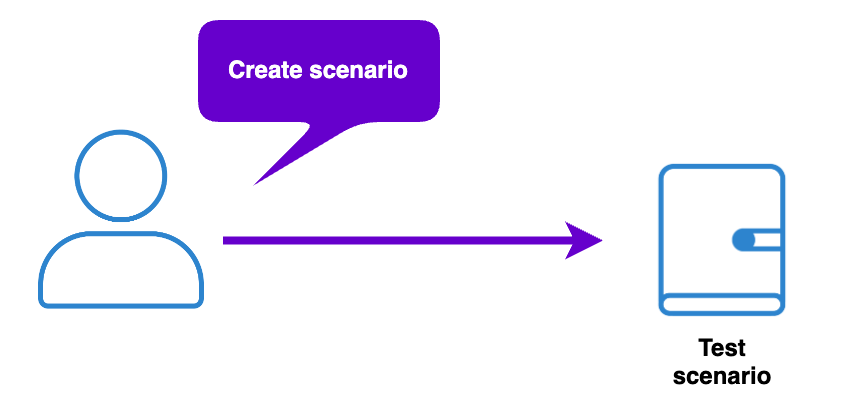 Create scenario

Test scenario